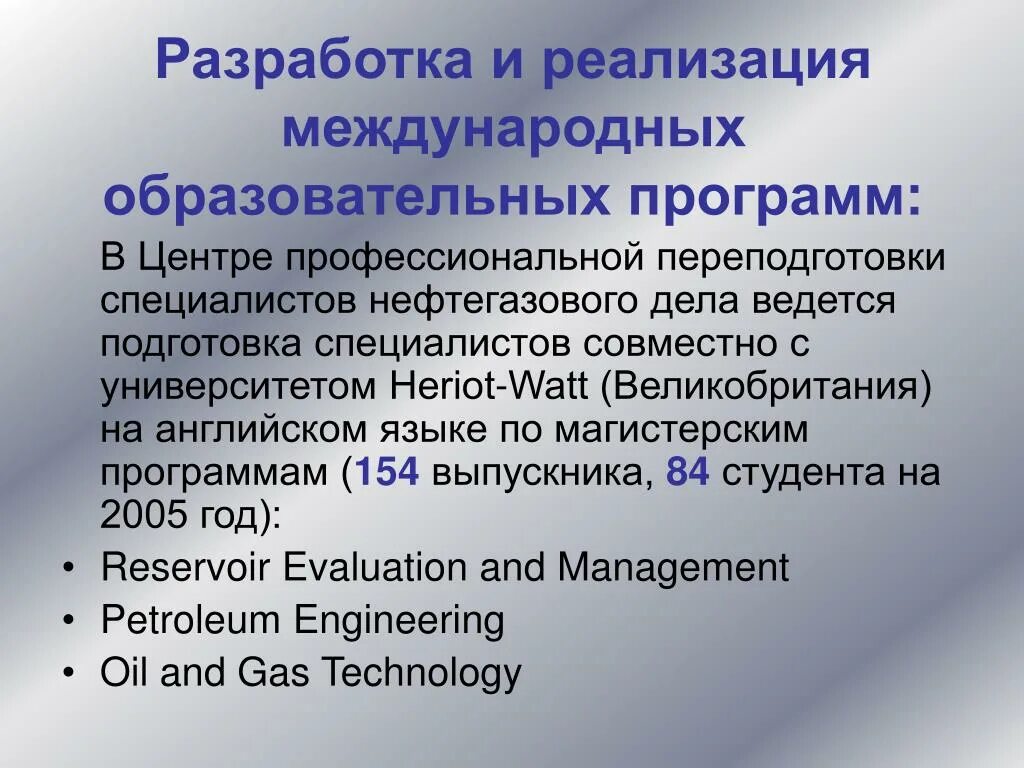 Разработка и реализация международных образовательных программ:

В Центре профессиональной переподготовки специалистов нефтегазового дела ведется подготовка специалистов совместно с университетом Heriot-Watt (Великобритания) на английском языке по магистерским программам (154 выпускника, 84 студента на 2005 год):

• Reservoir Evaluation and Management
• Petroleum Engineering
• Oil and Gas Technology